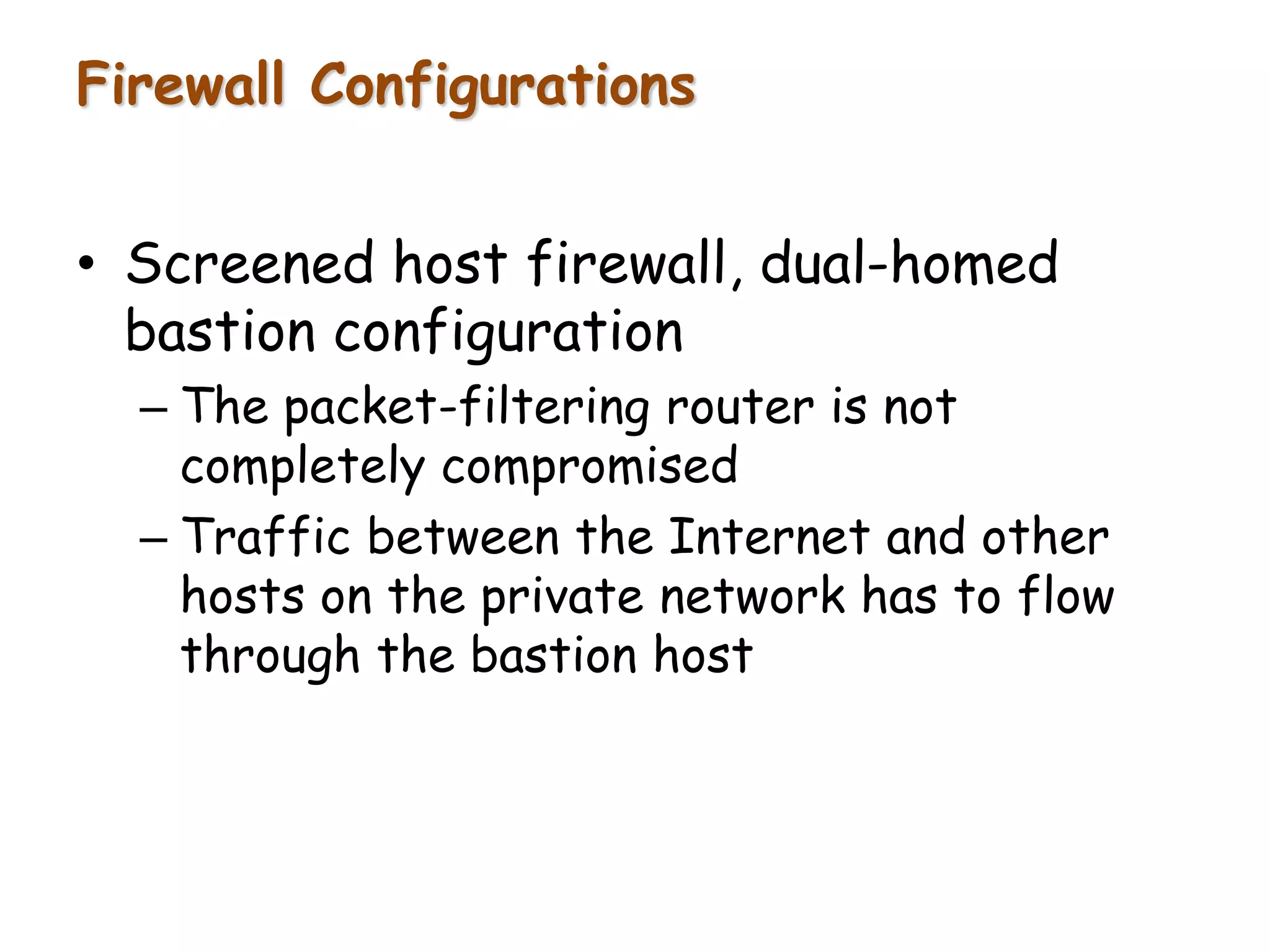 Firewall Configurations

• Screened host firewall, dual-homed bastion configuration
– The packet-filtering router is not completely compromised
– Traffic between the Internet and other hosts on the private network has to flow through the bastion host